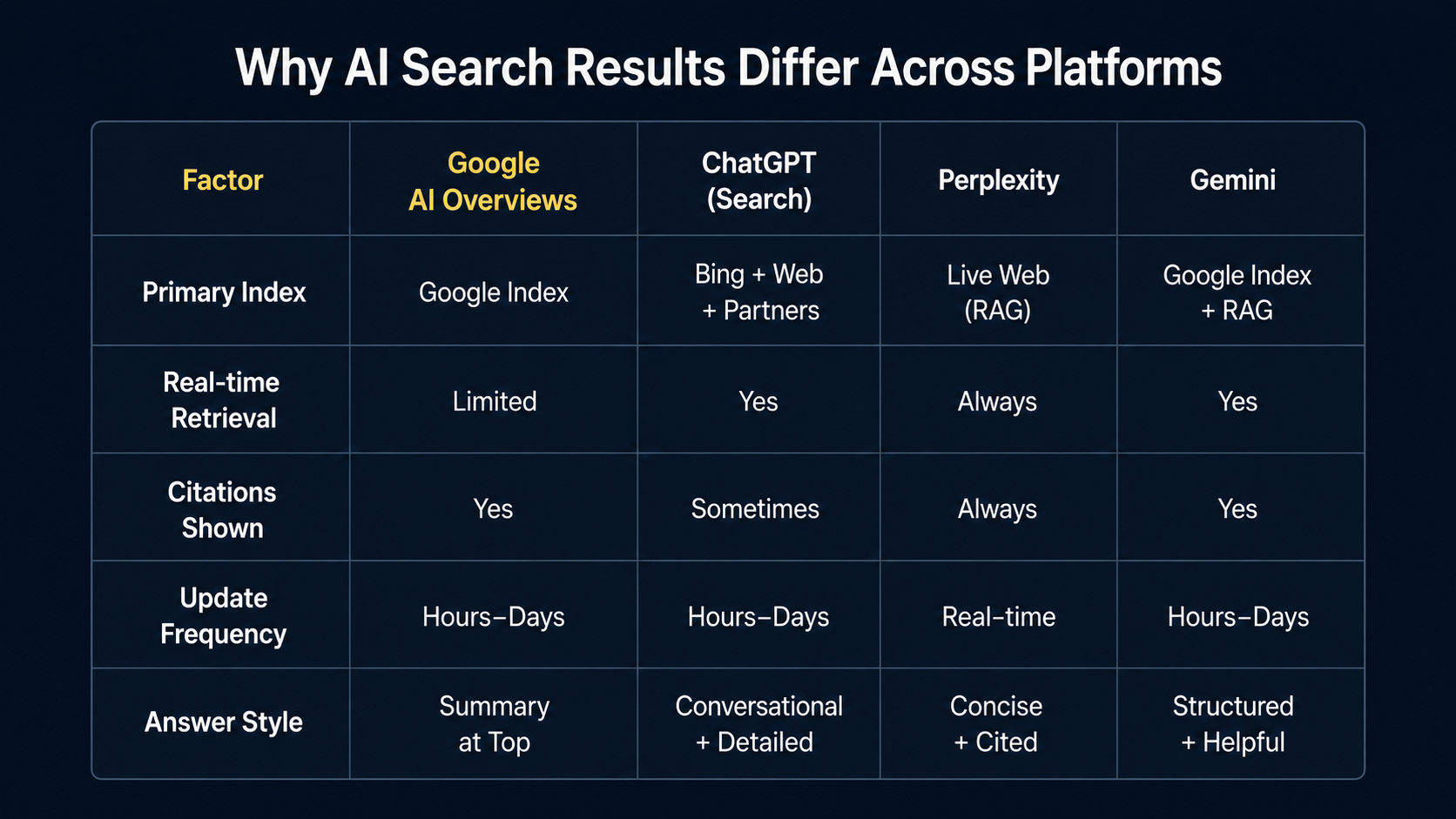 Why AI Search Results Differ Across Platforms

| Factor | Google AI Overviews | ChatGPT (Search) | Perplexity | Gemini |
|---|---|---|---|---|
| Primary Index | Google Index | Bing + Web + Partners | Live Web (RAG) | Google Index + RAG |
| Real-time Retrieval | Limited | Yes | Always | Yes |
| Citations Shown | Yes | Sometimes | Always | Yes |
| Update Frequency | Hours–Days | Hours–Days | Real-time | Hours–Days |
| Answer Style | Summary at Top | Conversational + Detailed | Concise + Cited | Structured + Helpful |